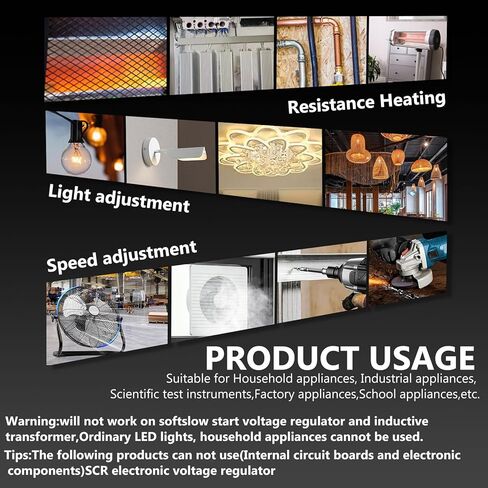 Resistance Heating

Light adjustment

Speed adjustment

PRODUCT USAGE

Suitable for Household appliances, Industrial appliances, Scientific test instruments,Factory appliances,School appliances,etc.

Warning:will not work on softslow start voltage regulator and inductive transformer,Ordinary LED lights, household appliances cannot be used.

Tips:The following products can not use(Internal circuit boards and electronic components)SCR electronic voltage regulator